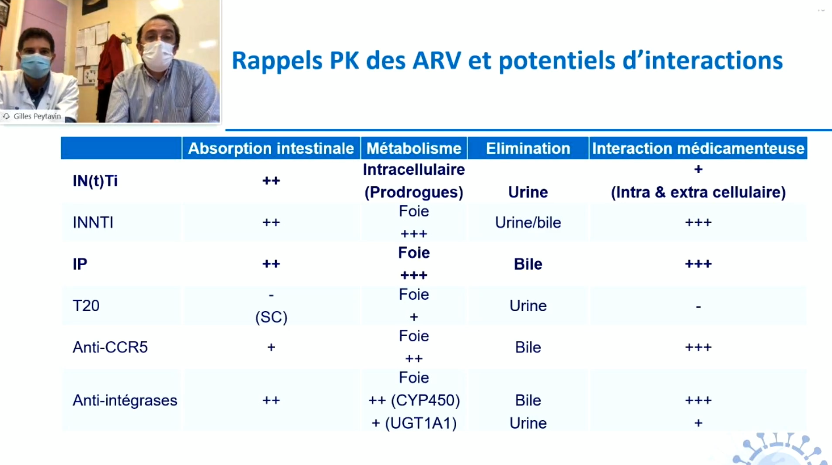 Gilles Peytavin

Rappels PK des ARV et potentiels d'interactions

| | Absorption intestinale | Métabolisme | Elimination | Interaction médicamenteuse |
|---|---|---|---|---|
| IN(t)Ti | ++ | Intracellulaire (Prodrogues) | Urine | + (Intra & extra cellulaire) |
| INNTI | ++ | Foie +++ | Urine/bile | +++ |
| IP | ++ | Foie +++ | Bile | +++ |
| T20 | - (SC) | Foie + | Urine | - |
| Anti-CCR5 | + | Foie ++ | Bile | +++ |
| Anti-intégrases | ++ | Foie ++ (CYP450) + (UGT1A1) | Bile Urine | +++ + |